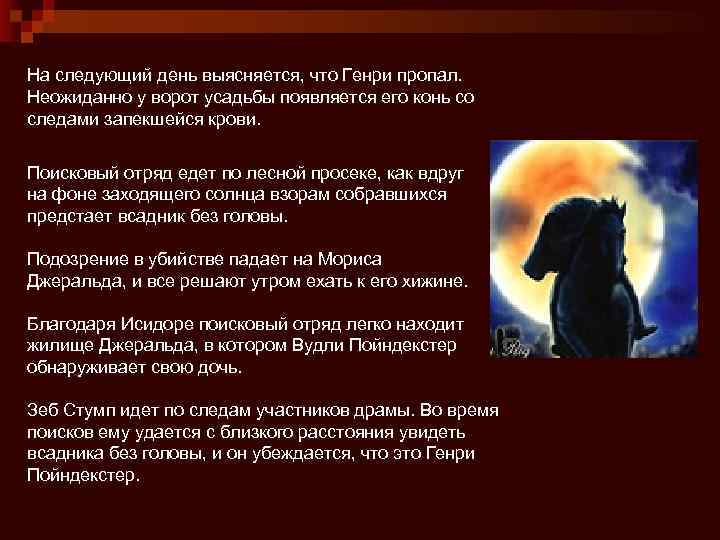 На следующий день выясняется, что Генри пропал. Неожиданно у ворот усадьбы появляется его конь со следами запекшейся крови.

Поисковый отряд едет по лесной просеке, как вдруг на фоне заходящего солнца взорам собравшихся предстает всадник без головы.

Подозрение в убийстве падает на Мориса Джеральда, и все решают утром ехать к его хижине.

Благодаря Исидоре поисковый отряд легко находит жилище Джеральда, в котором Вудли Пойндекстер обнаруживает свою дочь.

Зеб Стумп идет по следам участников драмы. Во время поисков ему удается с близкого расстояния увидеть всадника без головы, и он убеждается, что это Генри Пойндекстер.